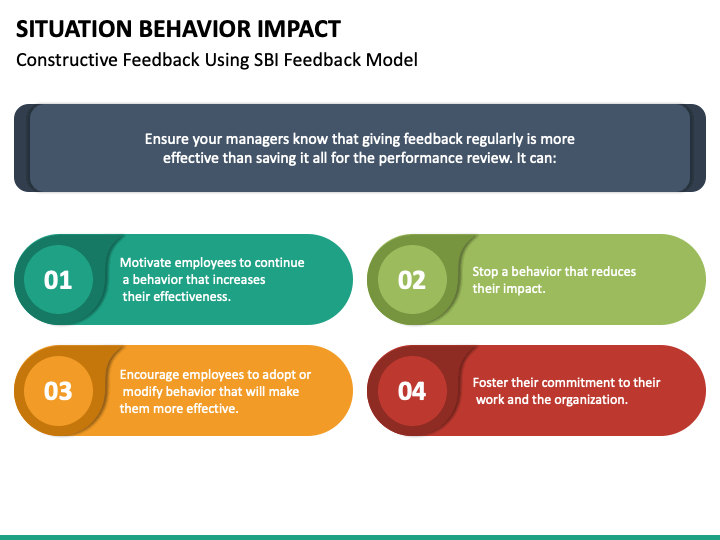 SITUATION BEHAVIOR IMPACT

Constructive Feedback Using SBI Feedback Model

Ensure your managers know that giving feedback regularly is more effective than saving it all for the performance review. It can:

01

Motivate employees to continue a behavior that increases their effectiveness.

02

Stop a behavior that reduces their impact.

03

Encourage employees to adopt or modify behavior that will make them more effective.

04

Foster their commitment to their work and the organization.